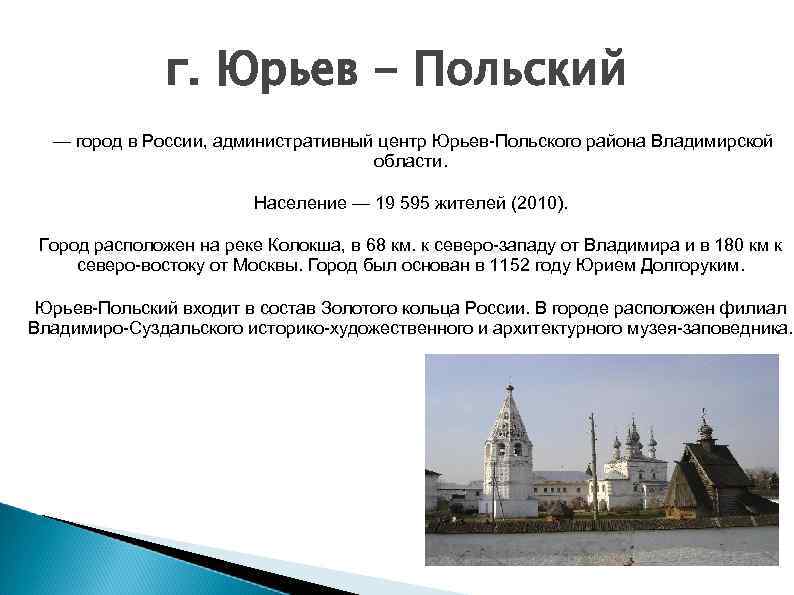 г. Юрьев – Польский

— город в России, административный центр Юрьев-Польского района Владимирской области.

Население — 19 595 жителей (2010).

Город расположен на реке Колокша, в 68 км. к северо-западу от Владимира и в 180 км к северо-востоку от Москвы. Город был основан в 1152 году Юрием Долгоруким.

Юрьев-Польский входит в состав Золотого кольца России. В городе расположен филиал Владимиро-Суздальского историко-художественного и архитектурного музея-заповедника.